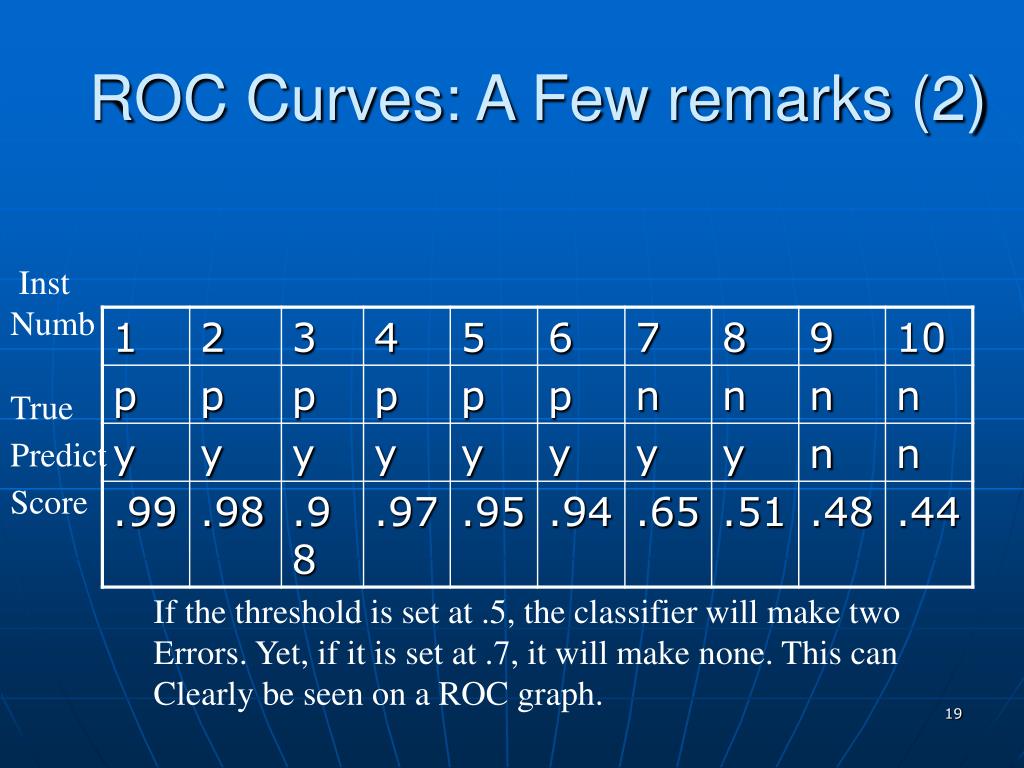 ROC Curves: A Few remarks (2)

| Inst Numb | 1 | 2 | 3 | 4 | 5 | 6 | 7 | 8 | 9 | 10 |
|---|---|---|---|---|---|---|---|---|---|---|
| True | p | p | p | p | p | p | n | n | n | n |
| Predict | y | y | y | y | y | y | y | y | n | n |
| Score | .99 | .98 | .98 | .97 | .95 | .94 | .65 | .51 | .48 | .44 |

If the threshold is set at .5, the classifier will make two Errors. Yet, if it is set at .7, it will make none. This can Clearly be seen on a ROC graph.

19